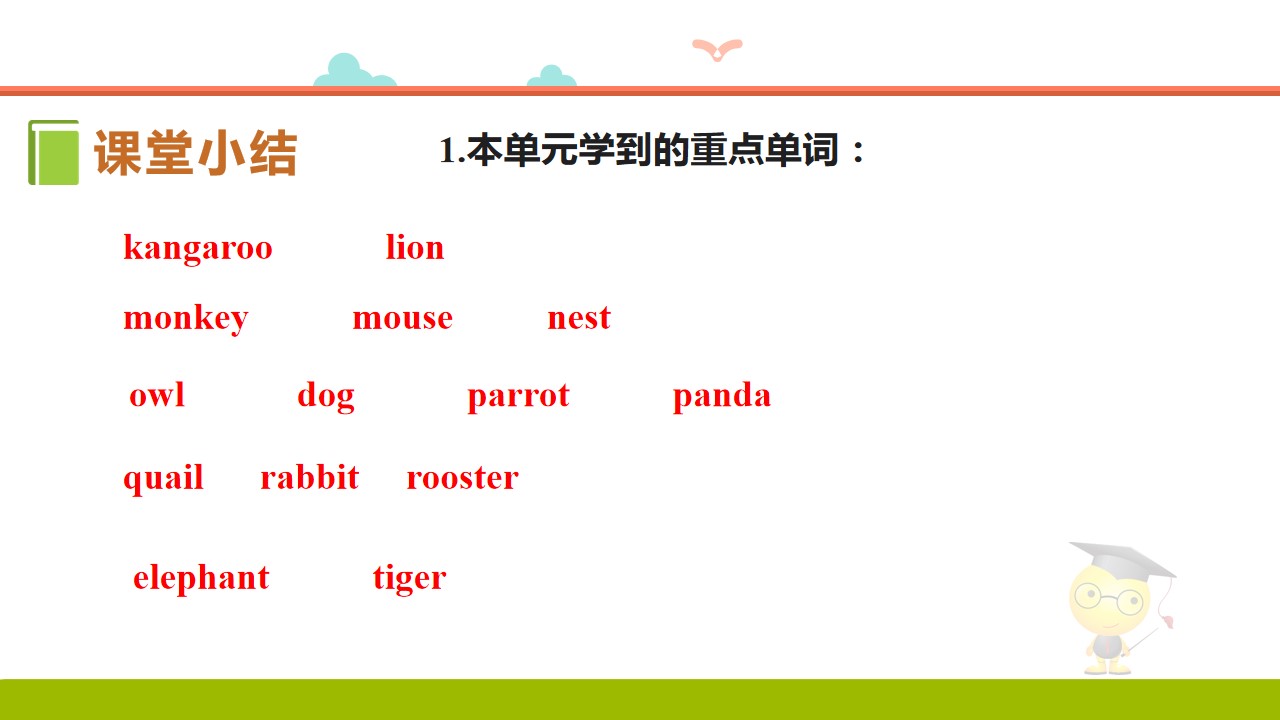 课堂小结

1.本单元学到的重点单词：

kangaroo lion

monkey mouse nest

owl dog parrot panda

quail rabbit rooster

elephant tiger